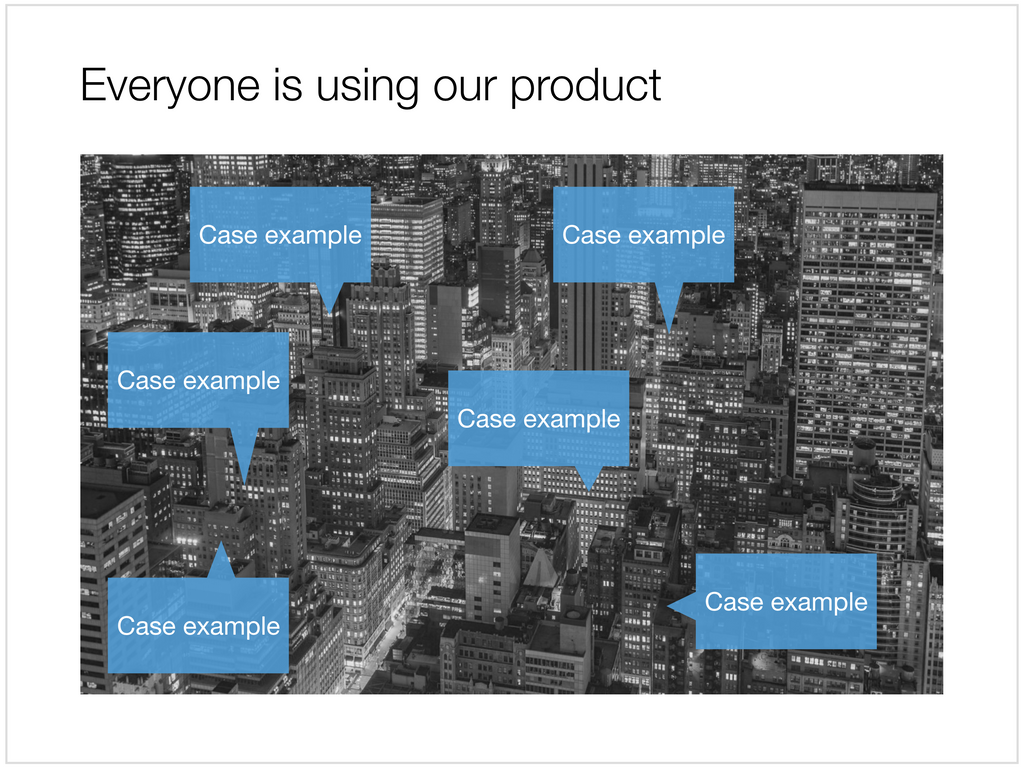 Everyone is using our product

Case example

Case example

Case example

Case example

Case example

Case example